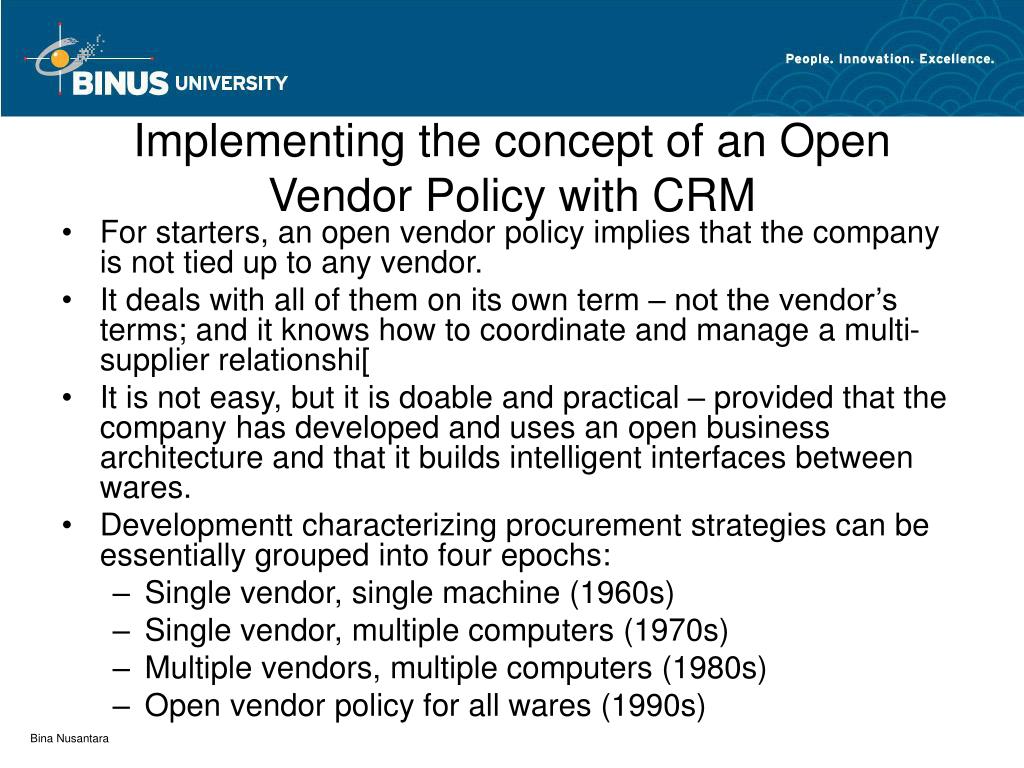 BINUS UNIVERSITY

People. Innovation. Excellence.

Implementing the concept of an Open Vendor Policy with CRM

• For starters, an open vendor policy implies that the company is not tied up to any vendor.
• It deals with all of them on its own term – not the vendor's terms; and it knows how to coordinate and manage a multi-supplier relationshi[
• It is not easy, but it is doable and practical – provided that the company has developed and uses an open business architecture and that it builds intelligent interfaces between wares.
• Developmentt characterizing procurement strategies can be essentially grouped into four epochs:
– Single vendor, single machine (1960s)
– Single vendor, multiple computers (1970s)
– Multiple vendors, multiple computers (1980s)
– Open vendor policy for all wares (1990s)

Bina Nusantara